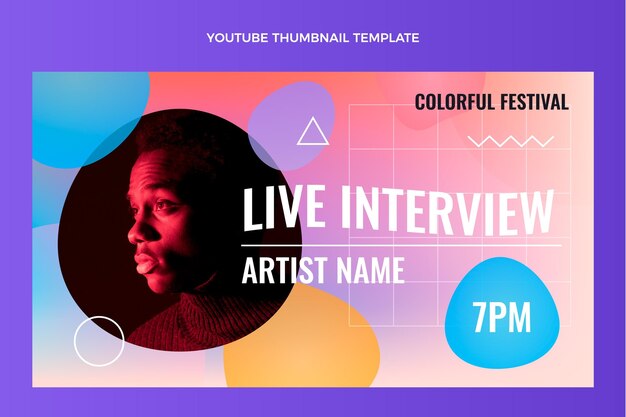 YOUTUBE THUMBNAIL TEMPLATE

COLORFUL FESTIVAL

LIVE INTERVIEW

ARTIST NAME

7PM